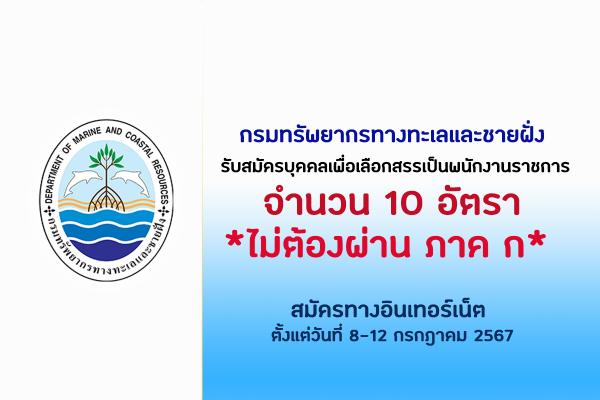 DEPARTMENT OF MARINE AND COASTAL RESOURCES
กรมทรัพยากรทางทะเลและชายฝั่ง

กรมทรัพยากรทางทะเลและชายฝั่ง
รับสมัครบุคคลเพื่อเลือกสรรเป็นพนักงานราชการ
จำนวน 10 อัตรา
*ไม่ต้องผ่าน ภาค ก*

สมัครทางอินเทอร์เน็ต
ตั้งแต่วันที่ 8-12 กรกฎาคม 2567